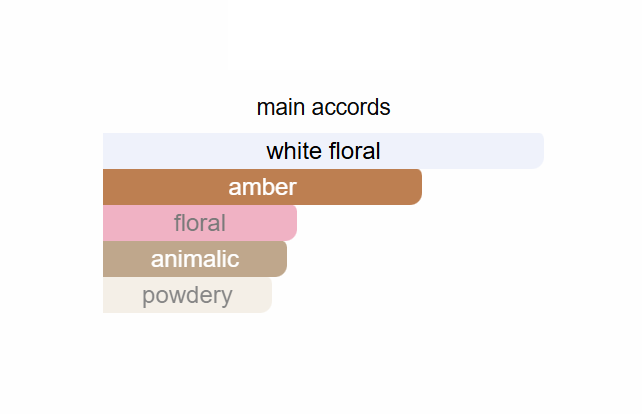 main accords

white floral
amber
floral
animalic
powdery